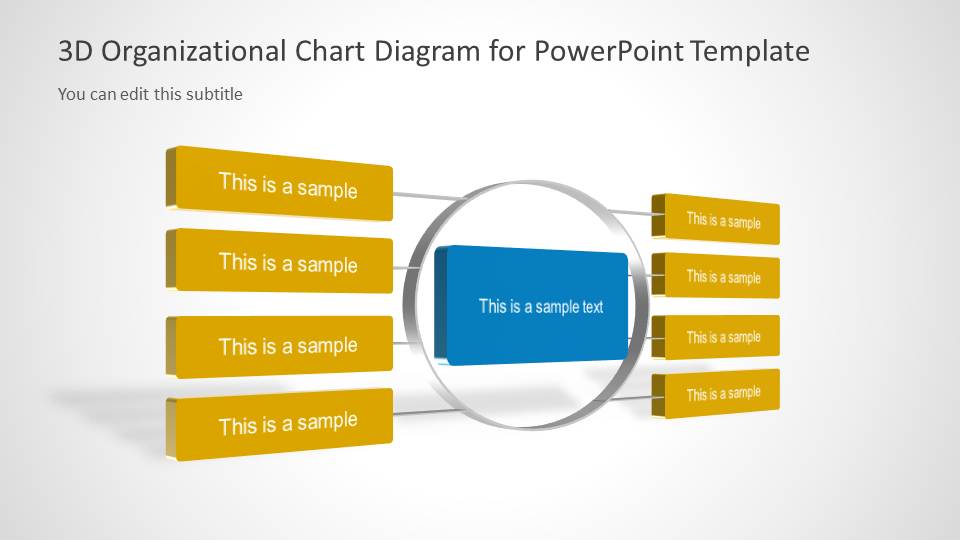 3D Organizational Chart Diagram for PowerPoint Template

You can edit this subtitle

This is a sample

This is a sample

This is a sample

This is a sample

This is a sample text

This is a sample

This is a sample

This is a sample

This is a sample